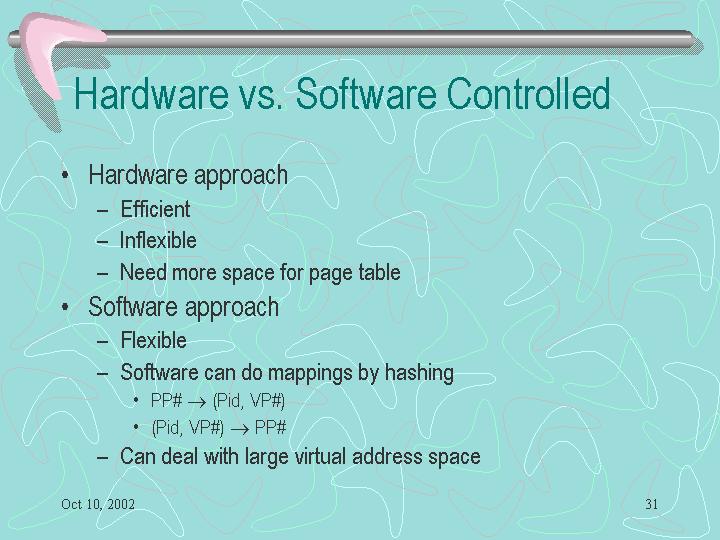 Hardware vs. Software Controlled

• Hardware approach
– Efficient
– Inflexible
– Need more space for page table
• Software approach
– Flexible
– Software can do mappings by hashing
• PP# $\rightarrow$ (Pid, VP#)
• (Pid, VP#) $\rightarrow$ PP#
– Can deal with large virtual address space

Oct 10, 2002

31